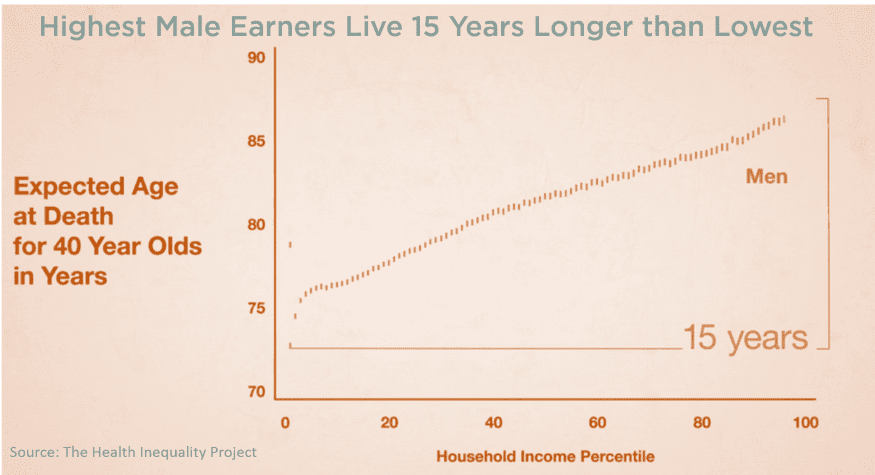 Highest Male Earners Live 15 Years Longer than Lowest

Expected Age at Death for 40 Year Olds in Years

90
85
80
75
70

Men

15 years

0
20
40
60
80
100

Household Income Percentile

Source: The Health Inequality Project